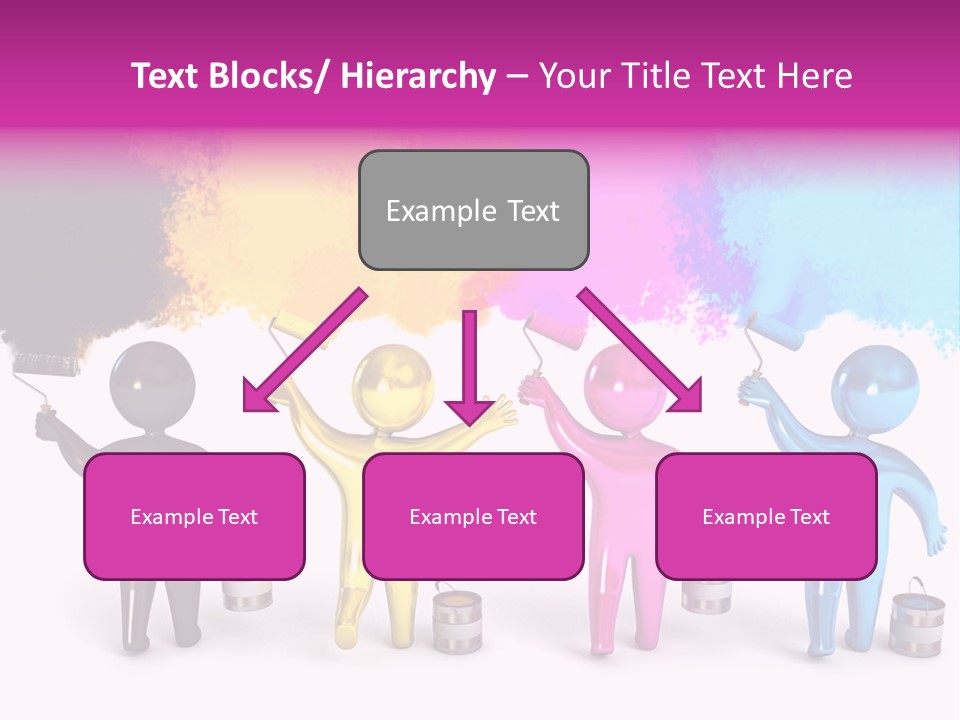 Text Blocks/ Hierarchy – Your Title Text Here

Example Text

Example Text

Example Text

Example Text